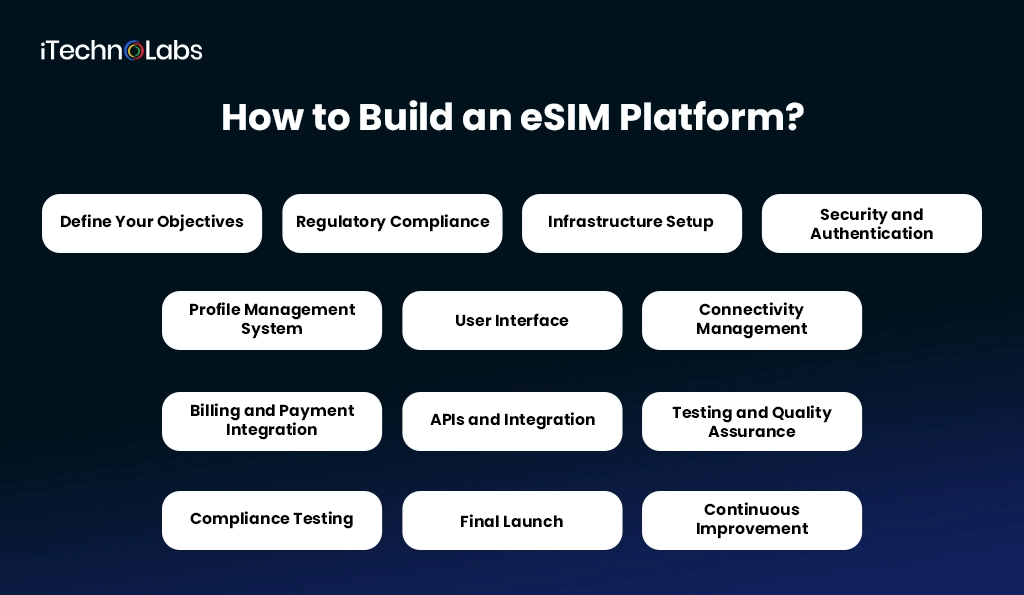 iTechnoLabs

How to Build an eSIM Platform?

Define Your Objectives

Regulatory Compliance

Infrastructure Setup

Security and Authentication

Profile Management System

User Interface

Connectivity Management

Billing and Payment Integration

APIs and Integration

Testing and Quality Assurance

Compliance Testing

Final Launch

Continuous Improvement